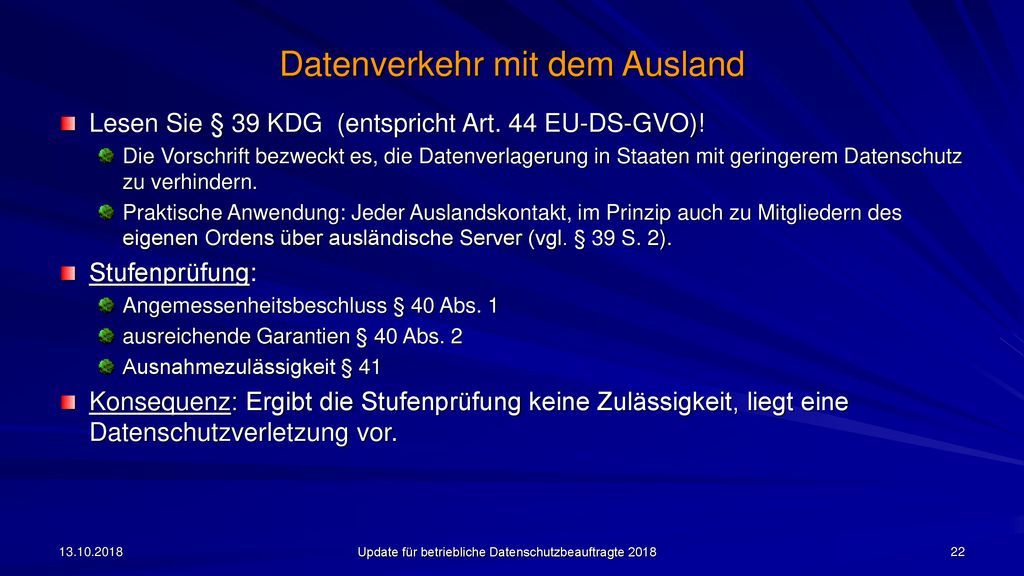 Datenverkehr mit dem Ausland

Lesen Sie § 39 KDG (entspricht Art. 44 EU-DS-GVO)!

Die Vorschrift bezweckt es, die Datenverlagerung in Staaten mit geringerem Datenschutz zu verhindern.

Praktische Anwendung: Jeder Auslandskontakt, im Prinzip auch zu Mitgliedern des eigenen Ordens über ausländische Server (vgl. § 39 S. 2).

Stufenprüfung:

Angemessenheitsbeschluss § 40 Abs. 1

ausreichende Garantien § 40 Abs. 2

Ausnahmezulässigkeit § 41

Konsequenz: Ergibt die Stufenprüfung keine Zulässigkeit, liegt eine Datenschutzverletzung vor.

13.10.2018

Update für betriebliche Datenschutzbeauftragte 2018

22